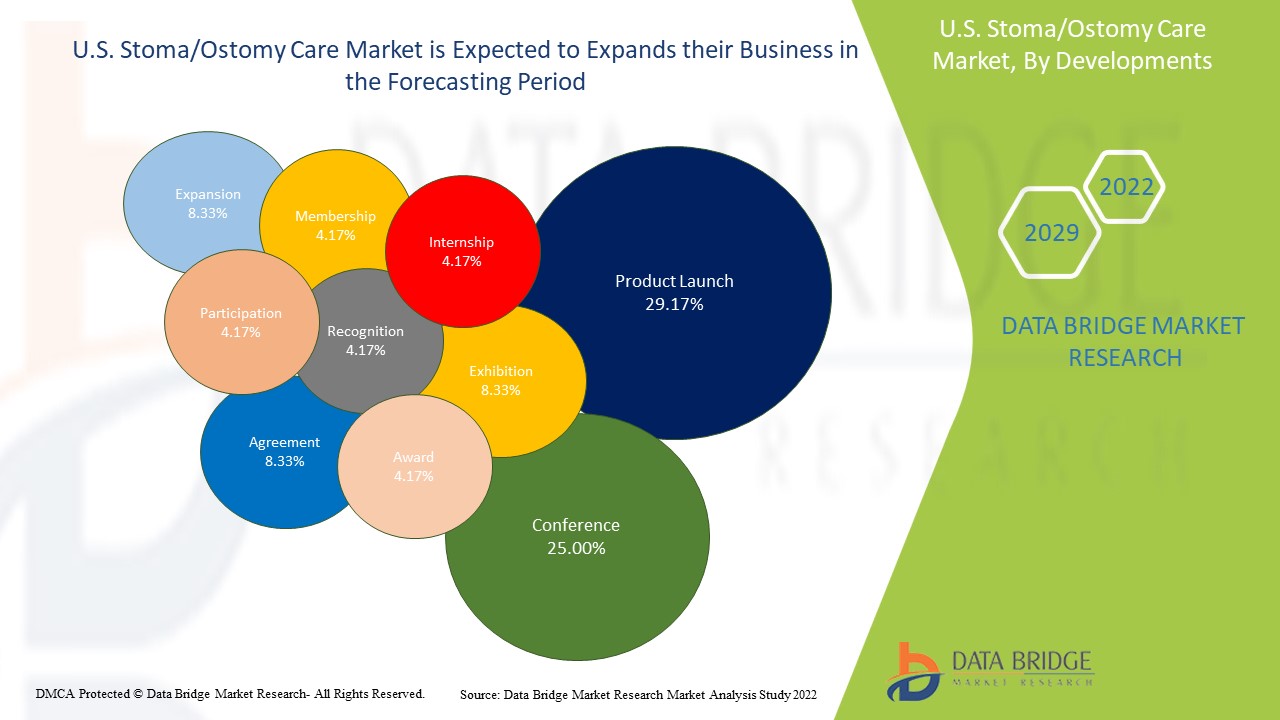 U.S. Stoma/Ostomy Care Market is Expected to Expands their Business in the Forecasting Period

Expansion
8.33%

Membership
4.17%

Internship
4.17%

Product Launch
29.17%

Participation
4.17%

Recognition
4.17%

Exhibition
8.33%

Agreement
8.33%

Award
4.17%

Conference
25.00%

U.S. Stoma/Ostomy Care Market, By Developments

2022

2029

DATA BRIDGE MARKET RESEARCH

DATA BRIDGE
MARKET RESEARCH

DMCA Protected © Data Bridge Market Research- All Rights Reserved.

Source: Data Bridge Market Research Market Analysis Study 2022